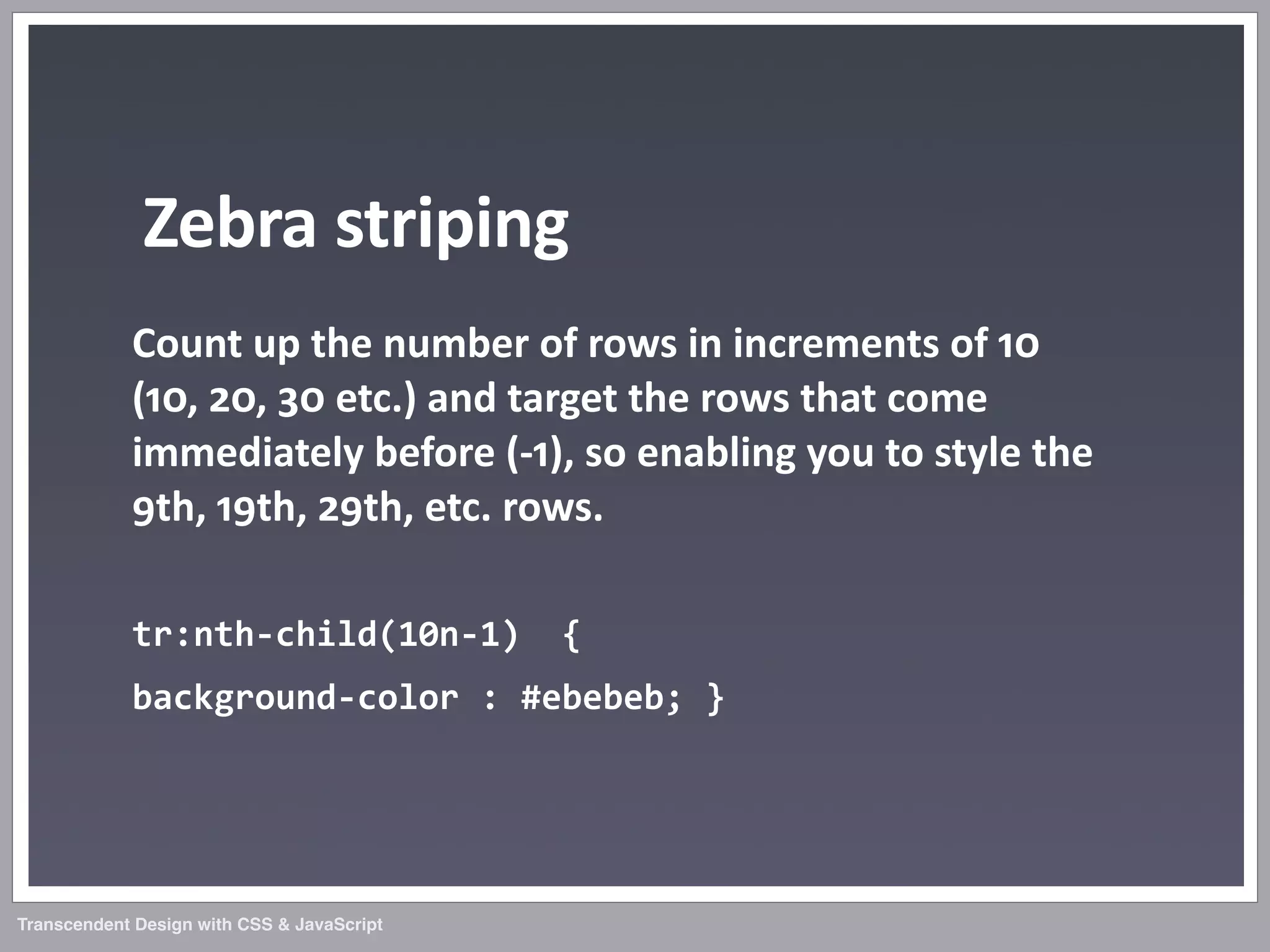 Zebra striping

Count up the number of rows in increments of 10 (10, 20, 30 etc.) and target the rows that come immediately before (-1), so enabling you to style the 9th, 19th, 29th, etc. rows.

tr:nth-child(10n-1)  {
background-color : #ebebeb; }

Transcendent Design with CSS & JavaScript